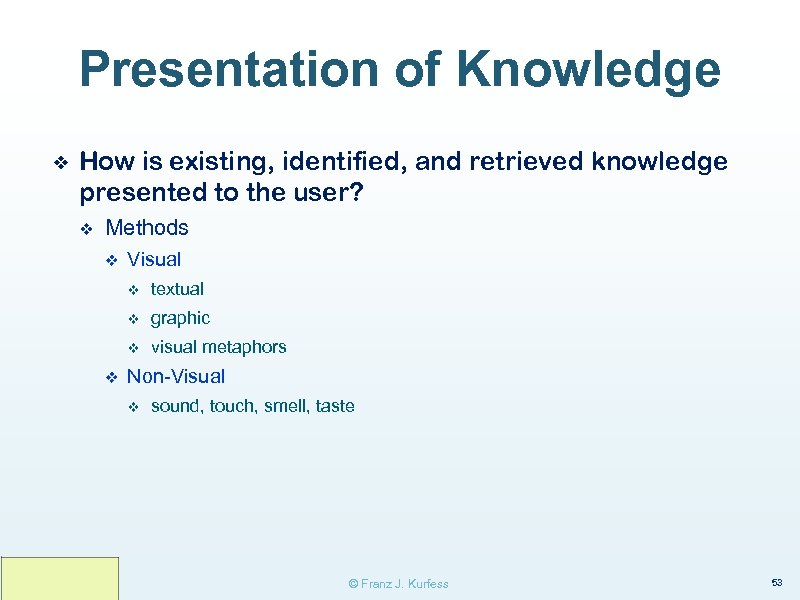 Presentation of Knowledge

❖ How is existing, identified, and retrieved knowledge presented to the user?

❖ Methods

❖ Visual

❖ textual

❖ graphic

❖ visual metaphors

❖ Non-Visual

❖ sound, touch, smell, taste

© Franz J. Kurfess

53